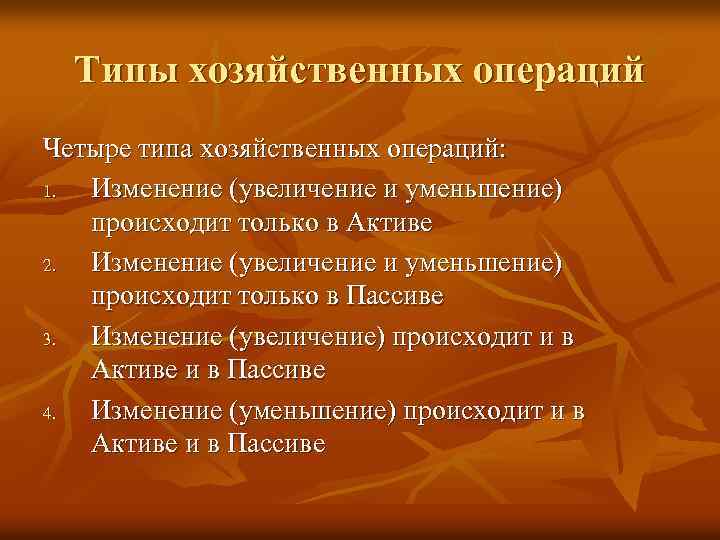 Типы хозяйственных операций

Четыре типа хозяйственных операций:

1. Изменение (увеличение и уменьшение) происходит только в Активе
2. Изменение (увеличение и уменьшение) происходит только в Пассиве
3. Изменение (увеличение) происходит и в Активе и в Пассиве
4. Изменение (уменьшение) происходит и в Активе и в Пассиве